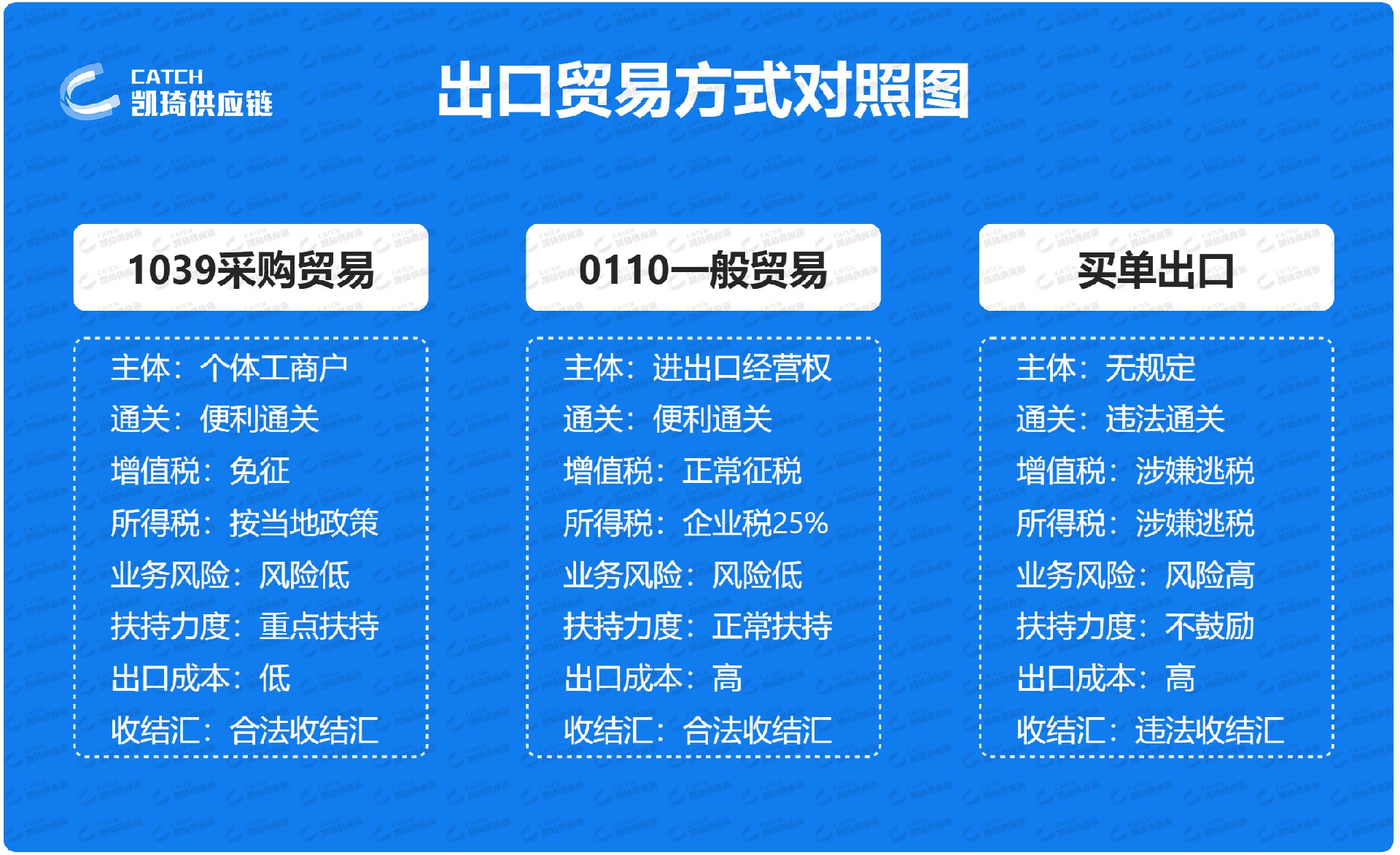 CATCH
凯琦供应链

出口贸易方式对照图

1039采购贸易

主体：个体工商户
通关：便利通关
增值税：免征
所得税：按当地政策
业务风险：风险低
扶持力度：重点扶持
出口成本：低
收结汇：合法收结汇

0110一般贸易

主体：进出口经营权
通关：便利通关
增值税：正常征税
所得税：企业税25%
业务风险：风险低
扶持力度：正常扶持
出口成本：高
收结汇：合法收结汇

买单出口

主体：无规定
通关：违法通关
增值税：涉嫌逃税
所得税：涉嫌逃税
业务风险：风险高
扶持力度：不鼓励
出口成本：高
收结汇：违法收结汇